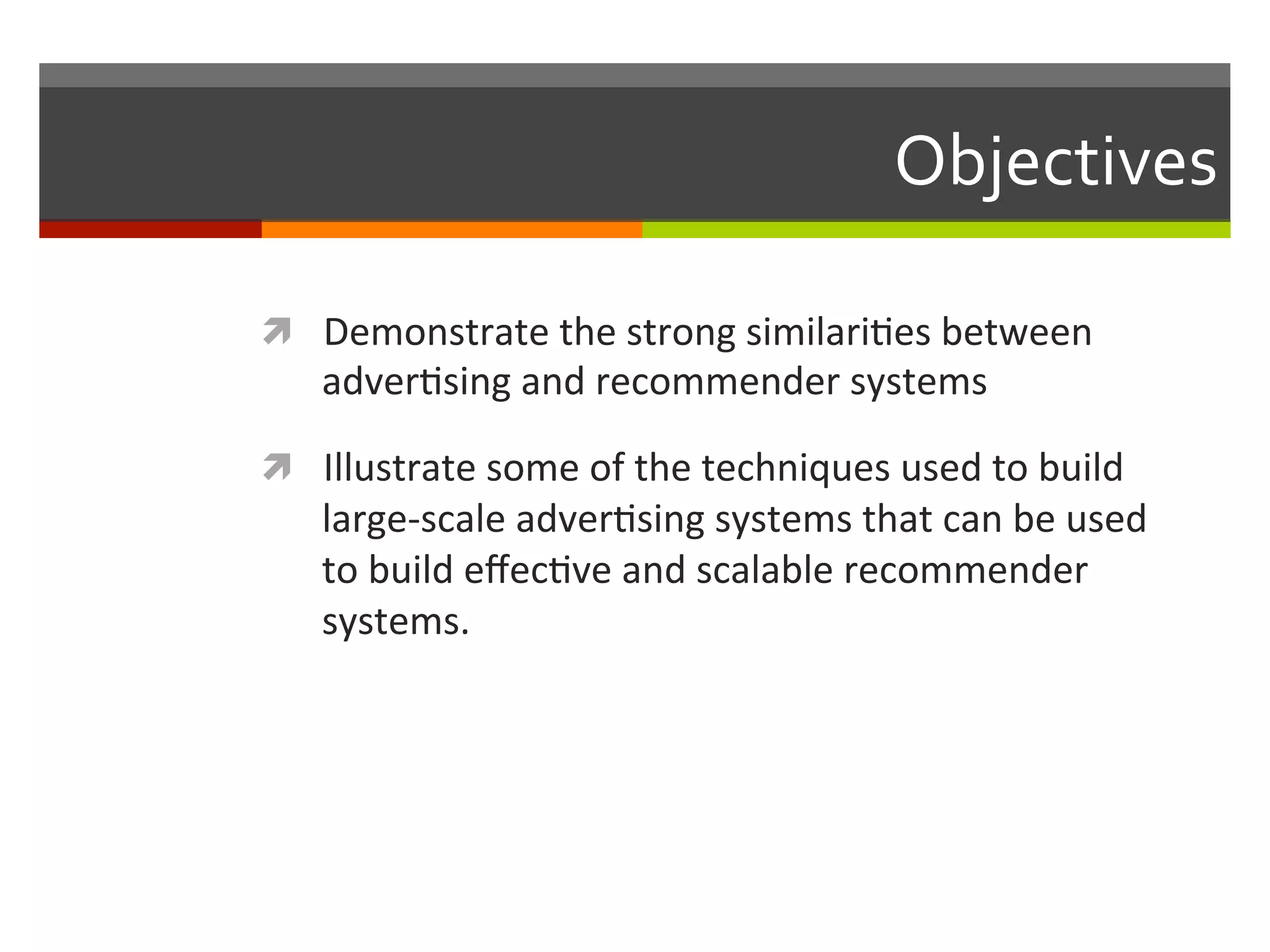 Objectives

Demonstrate the strong similarities between advertising and recommender systems

Illustrate some of the techniques used to build large-scale advertising systems that can be used to build effective and scalable recommender systems.